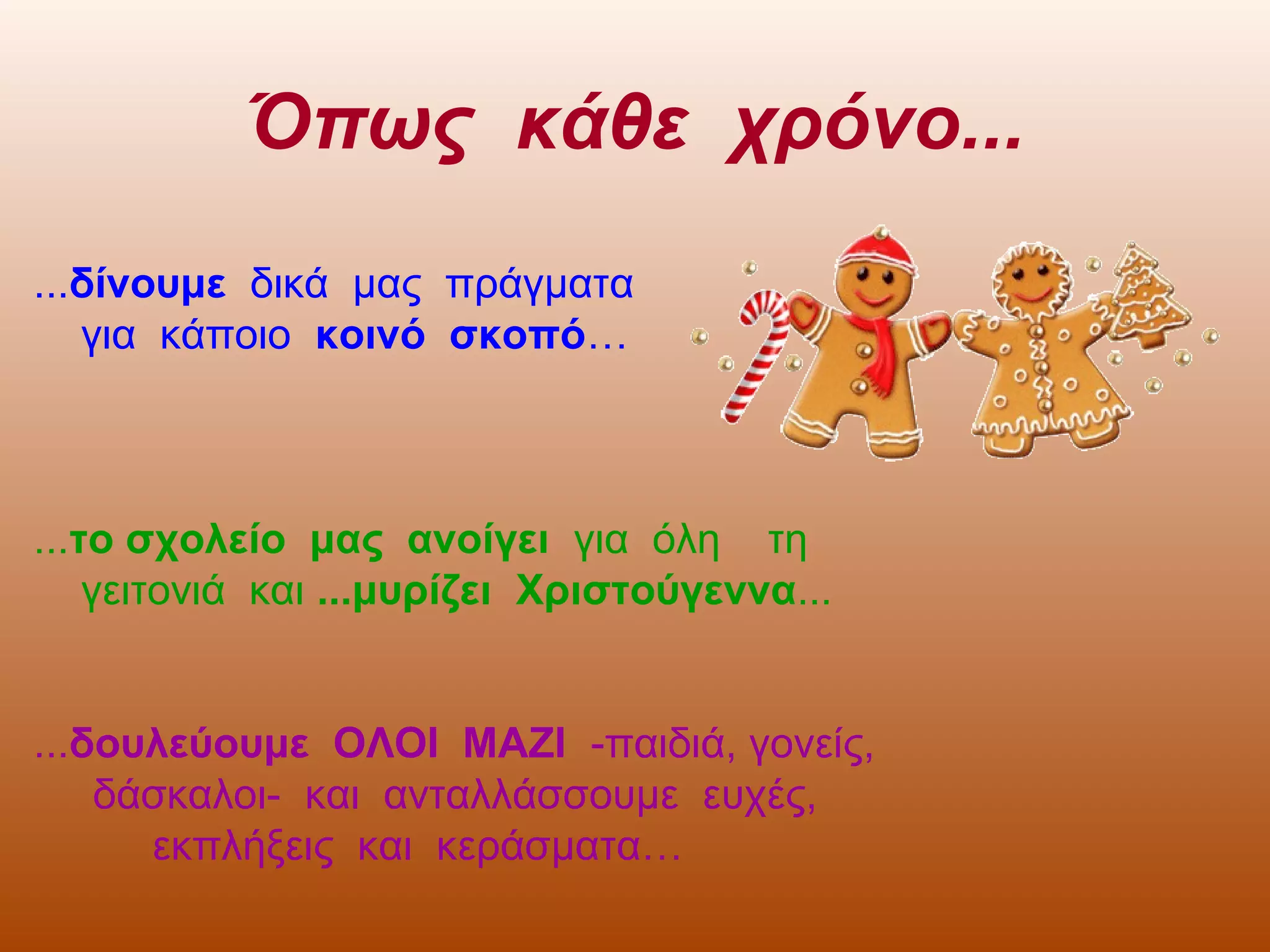 Όπως κάθε χρόνο...

...δίνουμε δικά μας πράγματα για κάποιο κοινό σκοπό…

...το σχολείο μας ανοίγει για όλη τη γειτονιά και ...μυρίζει Χριστούγεννα...

...δουλεύουμε ΟΛΟΙ ΜΑΖΙ -παιδιά, γονείς, δάσκαλοι- και ανταλλάσσουμε ευχές, εκπλήξεις και κεράσματα…